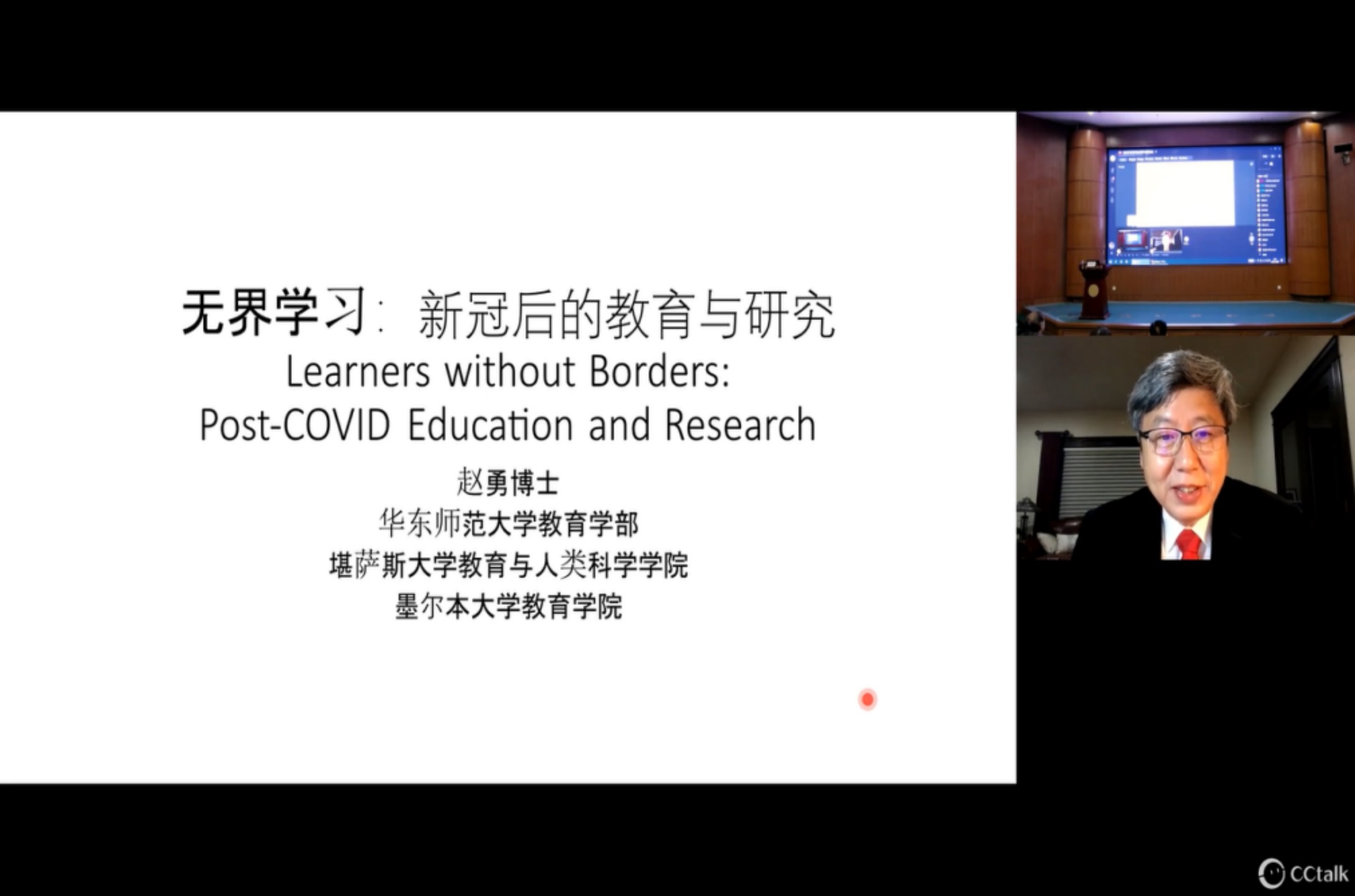 无界学习：新冠后的教育与研究
Learners without Borders:
Post-COVID Education and Research

赵勇博士
华东师范大学教育学部
堪萨斯大学教育与人类科学学院
墨尔本大学教育学院

CCtalk